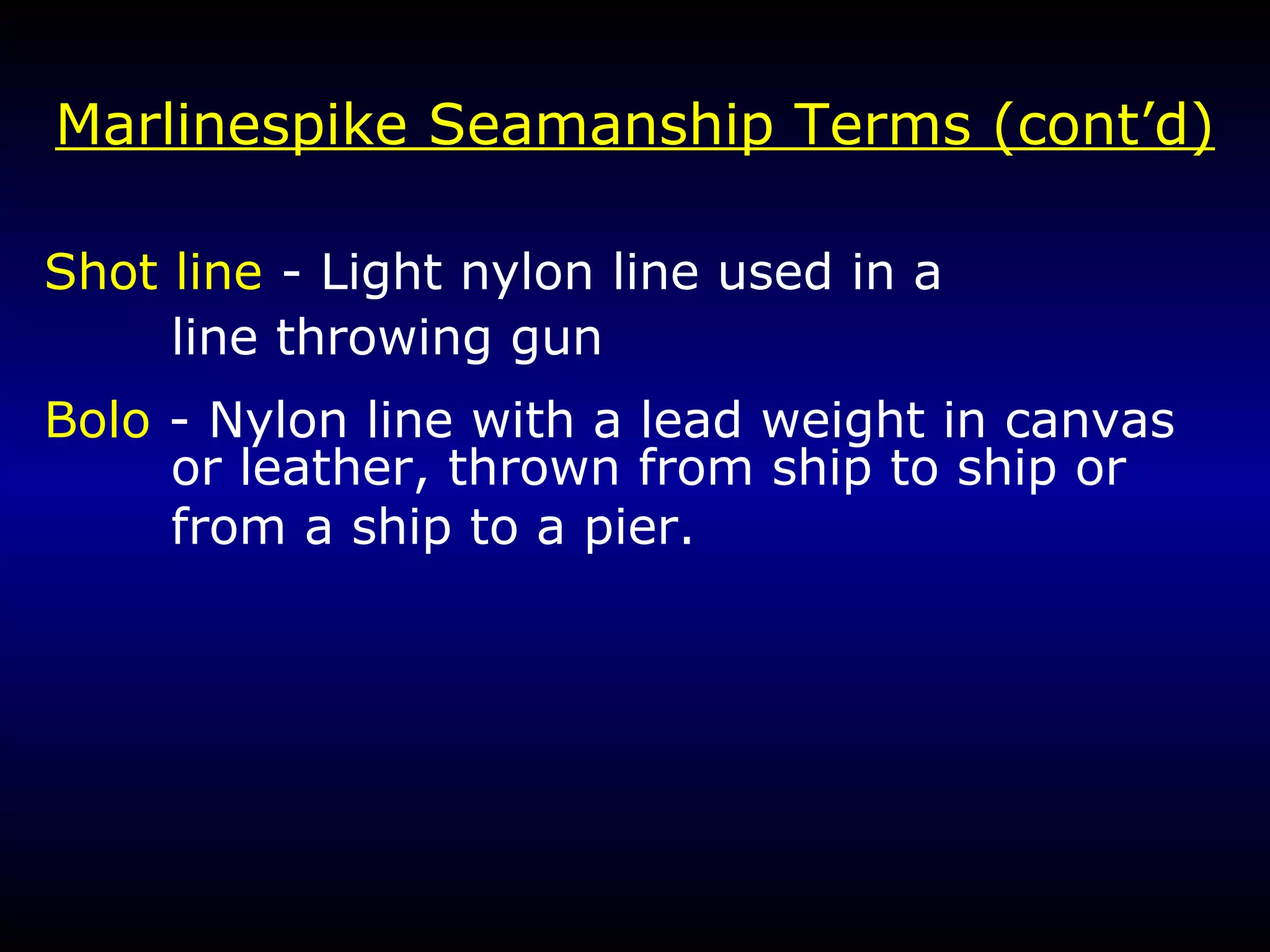 Marlinespike Seamanship Terms (cont’d)

Shot line - Light nylon line used in a line throwing gun

Bolo - Nylon line with a lead weight in canvas or leather, thrown from ship to ship or from a ship to a pier.